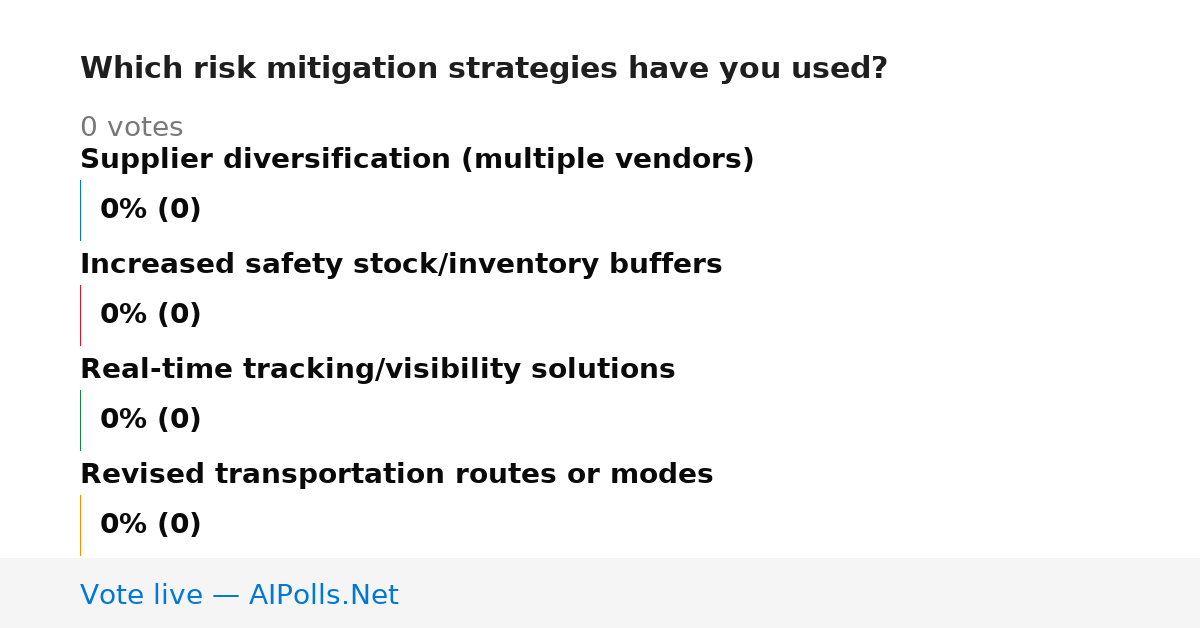 Which risk mitigation strategies have you used?

0 votes

Supplier diversification (multiple vendors)

0% (0)

Increased safety stock/inventory buffers

0% (0)

Real-time tracking/visibility solutions

0% (0)

Revised transportation routes or modes

0% (0)

Vote live — AIPolls.Net